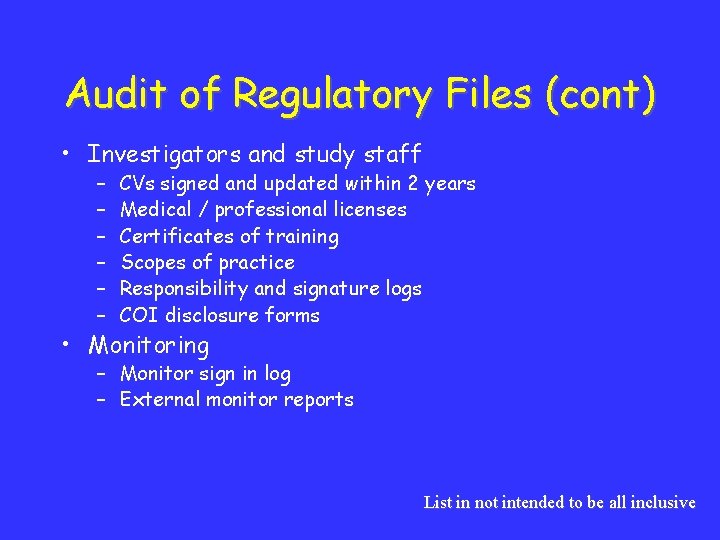 Audit of Regulatory Files (cont)

• Investigators and study staff
  – CVs signed and updated within 2 years
  – Medical / professional licenses
  – Certificates of training
  – Scopes of practice
  – Responsibility and signature logs
  – COI disclosure forms
• Monitoring
  – Monitor sign in log
  – External monitor reports

List in not intended to be all inclusive